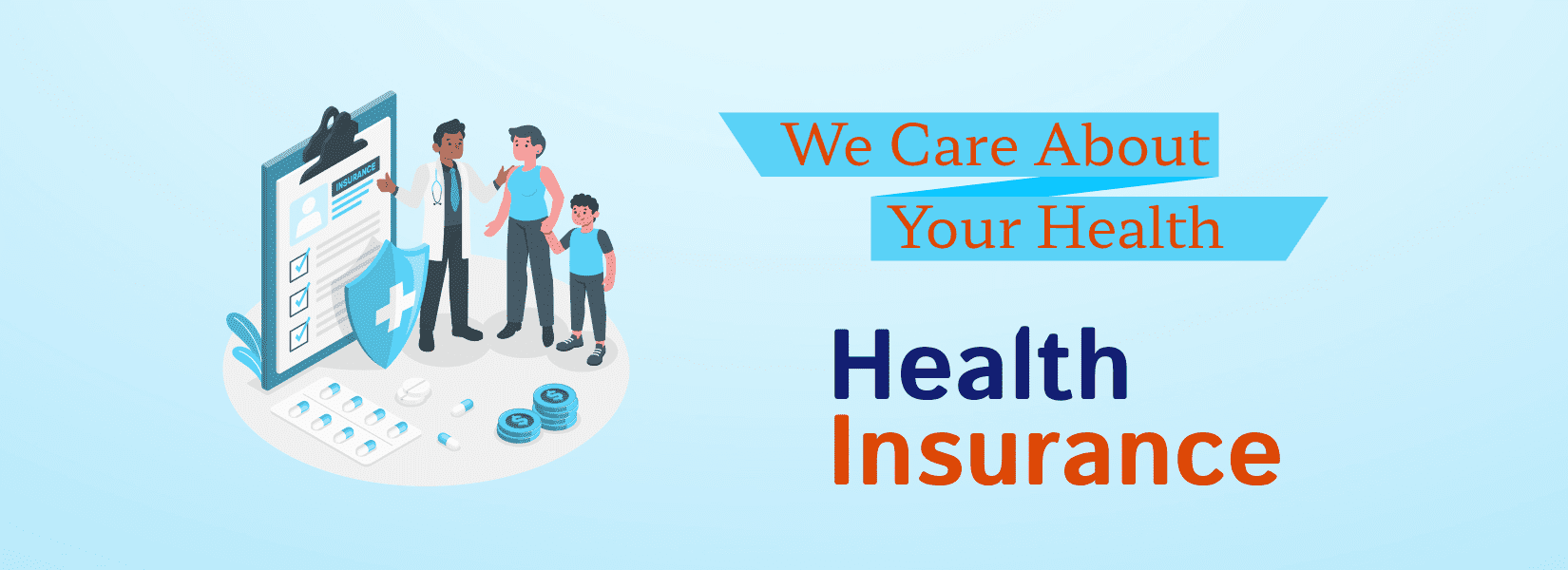 INSURANCE

We Care About Your Health

Health Insurance